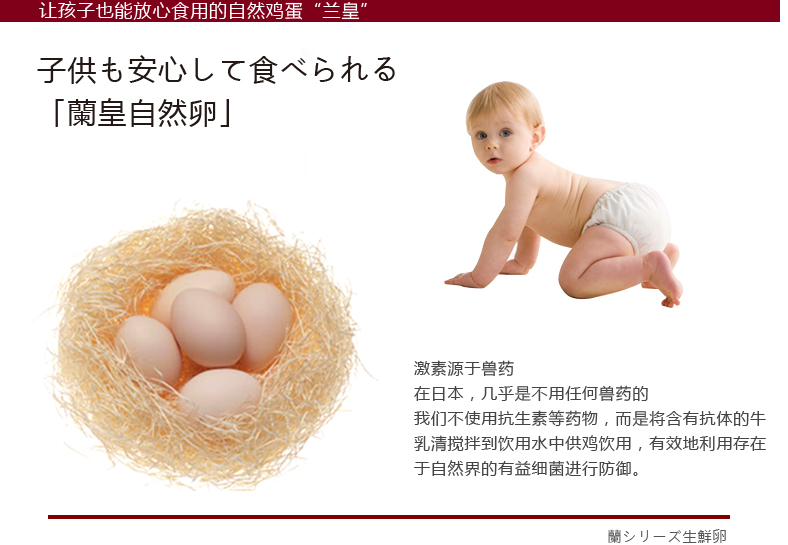 让孩子也能放心食用的自然鸡蛋“兰皇”

子供も安心して食べられる
「蘭皇自然卵」

激素源于兽药
在日本，几乎是不用任何兽药的
我们不使用抗生素等药物，而是将含有抗体的牛乳清搅拌到饮用水中供鸡饮用，有效地利用存在于自然界的有益细菌进行防御。

蘭シリーズ生鮮卵